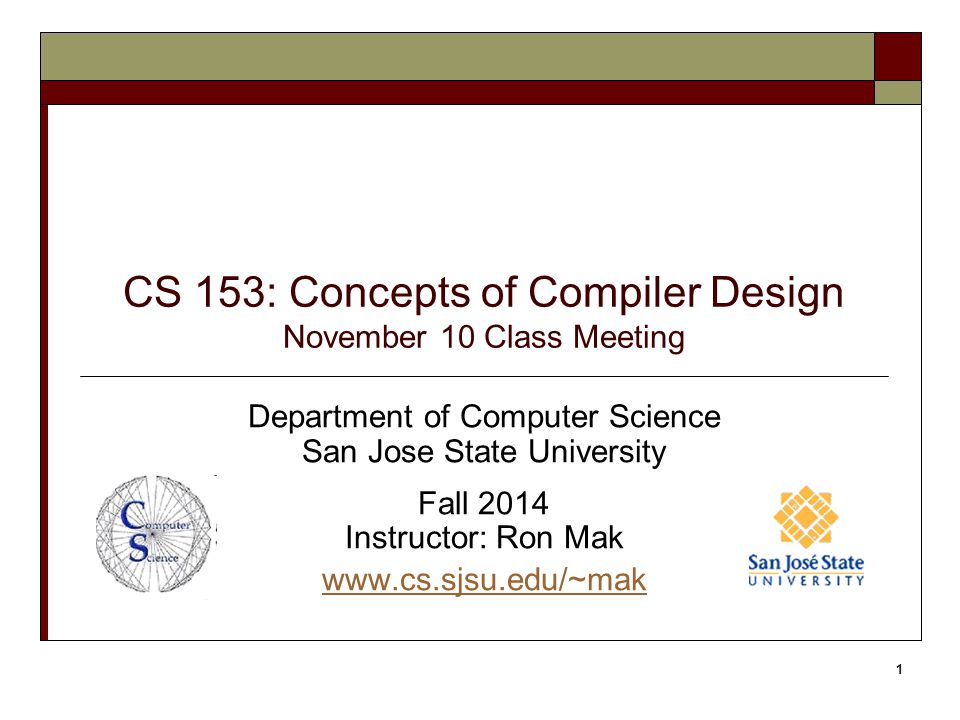 CS 153: Concepts of Compiler Design
November 10 Class Meeting

Department of Computer Science
San Jose State University

Fall 2014
Instructor: Ron Mak
www.cs.sjsu.edu/~mak

Computer Science

San José State
UNIVERSITY

1